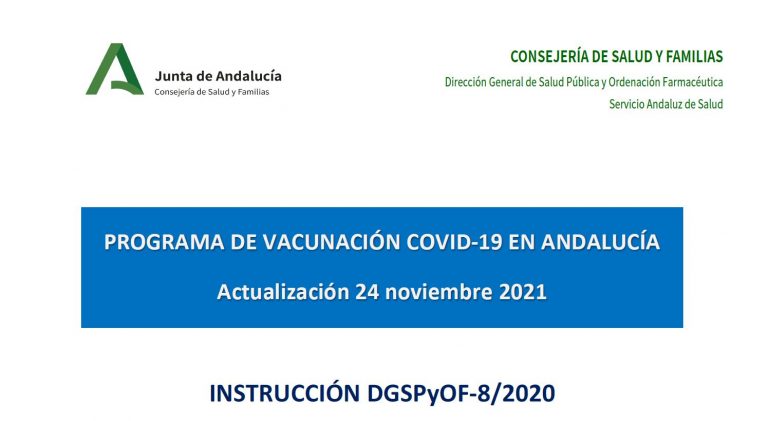 Junta de Andalucía
Consejería de Salud y Familias

CONSEJERÍA DE SALUD Y FAMILIAS
Dirección General de Salud Pública y Ordenación Farmacéutica
Servicio Andaluz de Salud

PROGRAMA DE VACUNACIÓN COVID-19 EN ANDALUCÍA

Actualización 24 noviembre 2021

INSTRUCCIÓN DGSPyOF-8/2020